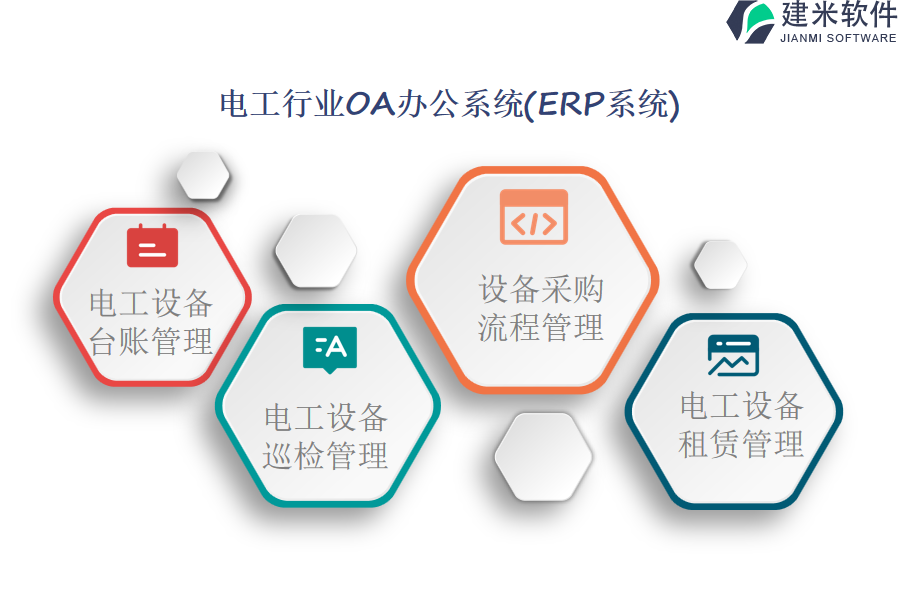 建米软件
JIANMI SOFTWARE

电工行业OA办公系统(ERP系统)

电工设备台账管理

电工设备巡检管理

设备采购流程管理

电工设备租赁管理